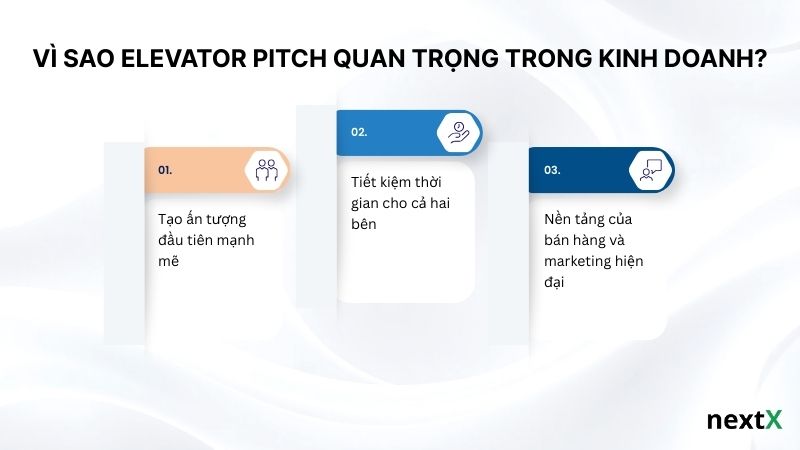 VÌ SAO ELEVATOR PITCH QUAN TRỌNG TRONG KINH DOANH?

01.

Tạo ấn tượng đầu tiên mạnh mẽ

02.

Tiết kiệm thời gian cho cả hai bên

03.

Nền tảng của bán hàng và marketing hiện đại

nextX